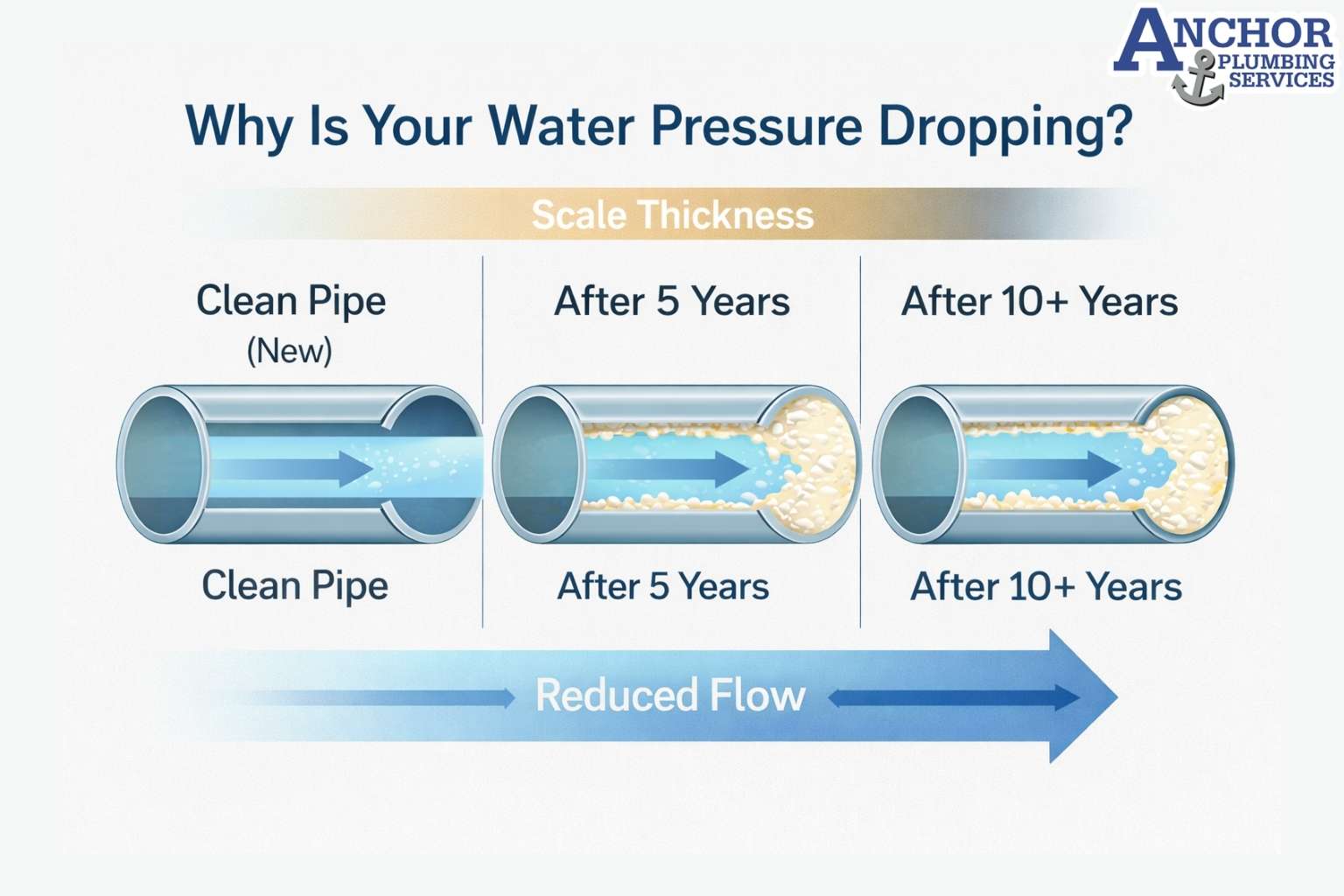 ANCHOR PLUMBING SERVICES

Why Is Your Water Pressure Dropping?

Scale Thickness

Clean Pipe
(New)

After 5 Years

After 10+ Years

Clean Pipe

After 5 Years

After 10+ Years

Reduced Flow